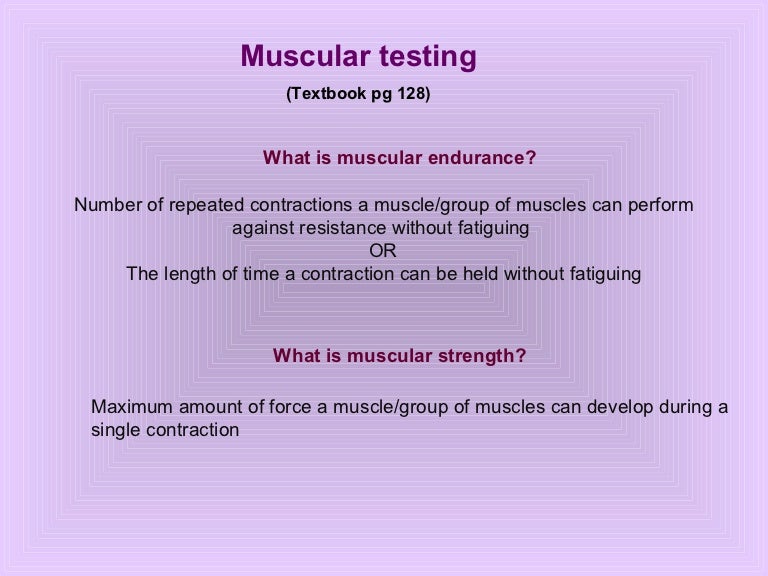 Muscular testing

(Textbook pg 128)

What is muscular endurance?

Number of repeated contractions a muscle/group of muscles can perform against resistance without fatiguing
OR
The length of time a contraction can be held without fatiguing

What is muscular strength?

Maximum amount of force a muscle/group of muscles can develop during a single contraction